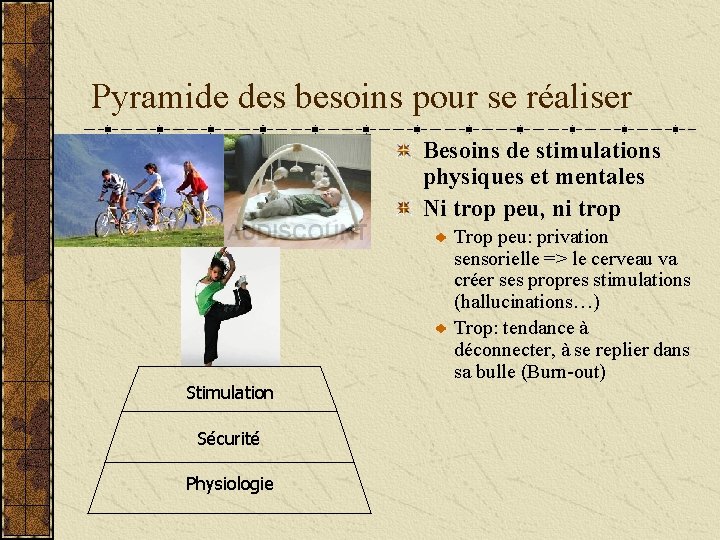 Pyramide des besoins pour se réaliser

AUDISCOUNT

Besoins de stimulations physiques et mentales

Ni trop peu, ni trop

Trop peu: privation sensorielle => le cerveau va créer ses propres stimulations (hallucinations…)

Trop: tendance à déconnecter, à se replier dans sa bulle (Burn-out)

Stimulation

Sécurité

Physiologie